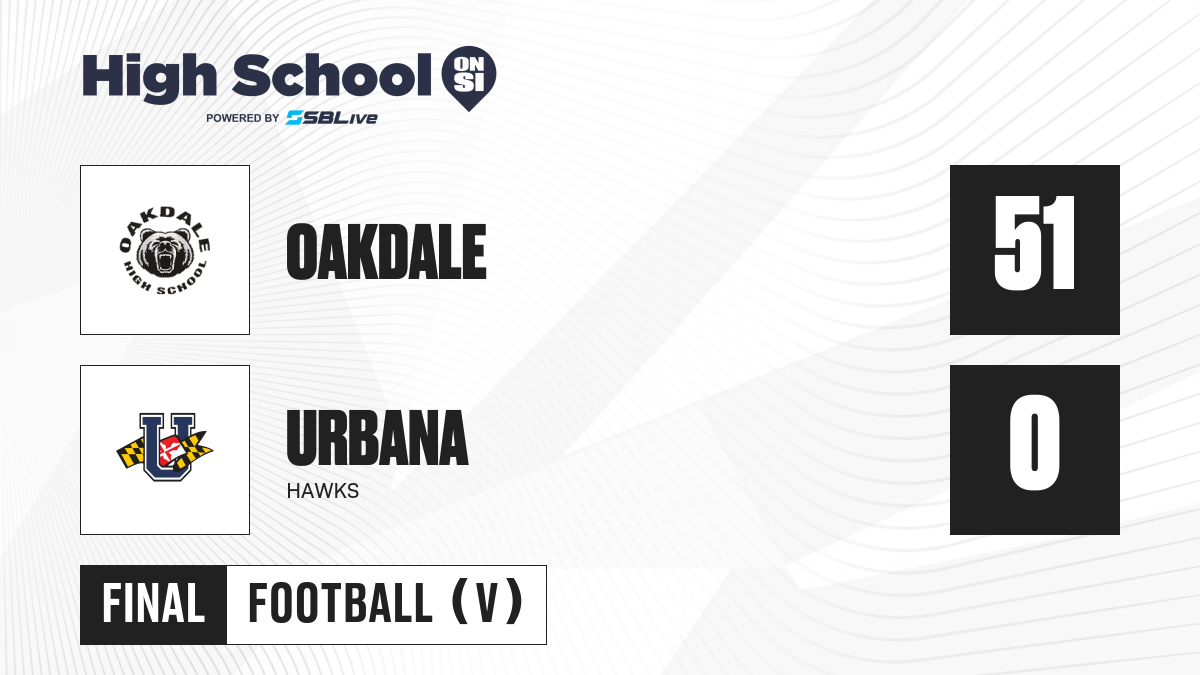 High School ON SI
POWERED BY SBLive

OAKDALE
HIGH SCHOOL

OAKDALE

51

U

URBANA
HAWKS

0

FINAL FOOTBALL (V)